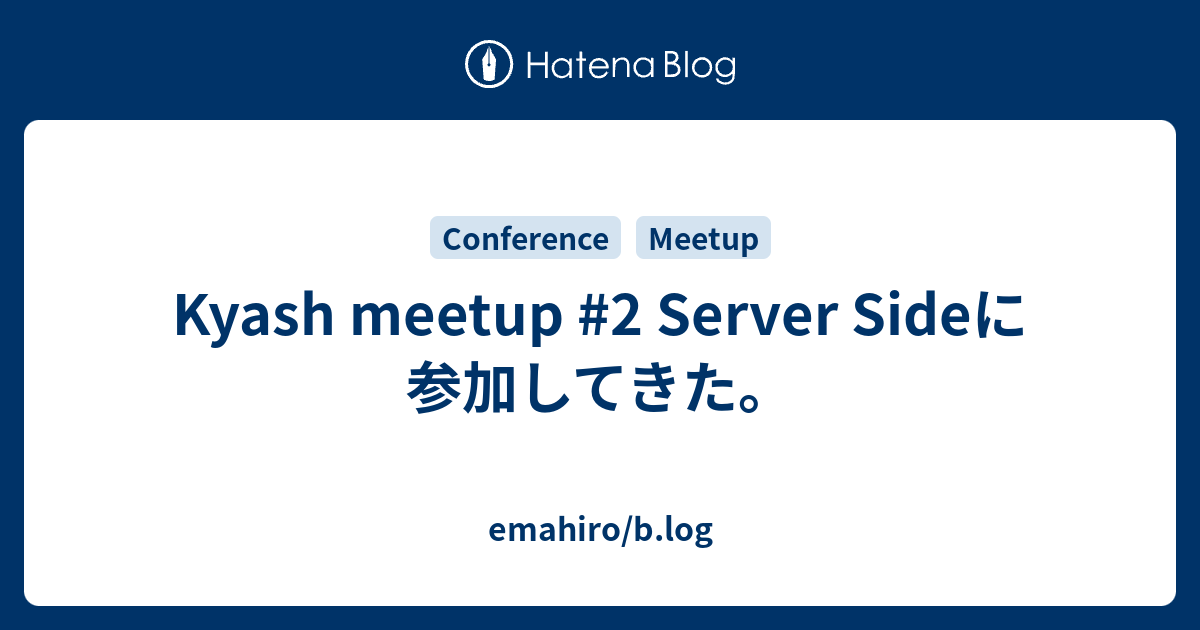 Hatena Blog

Conference Meetup

Kyash meetup #2 Server Sideに参加してきた。

emahiro/b.log